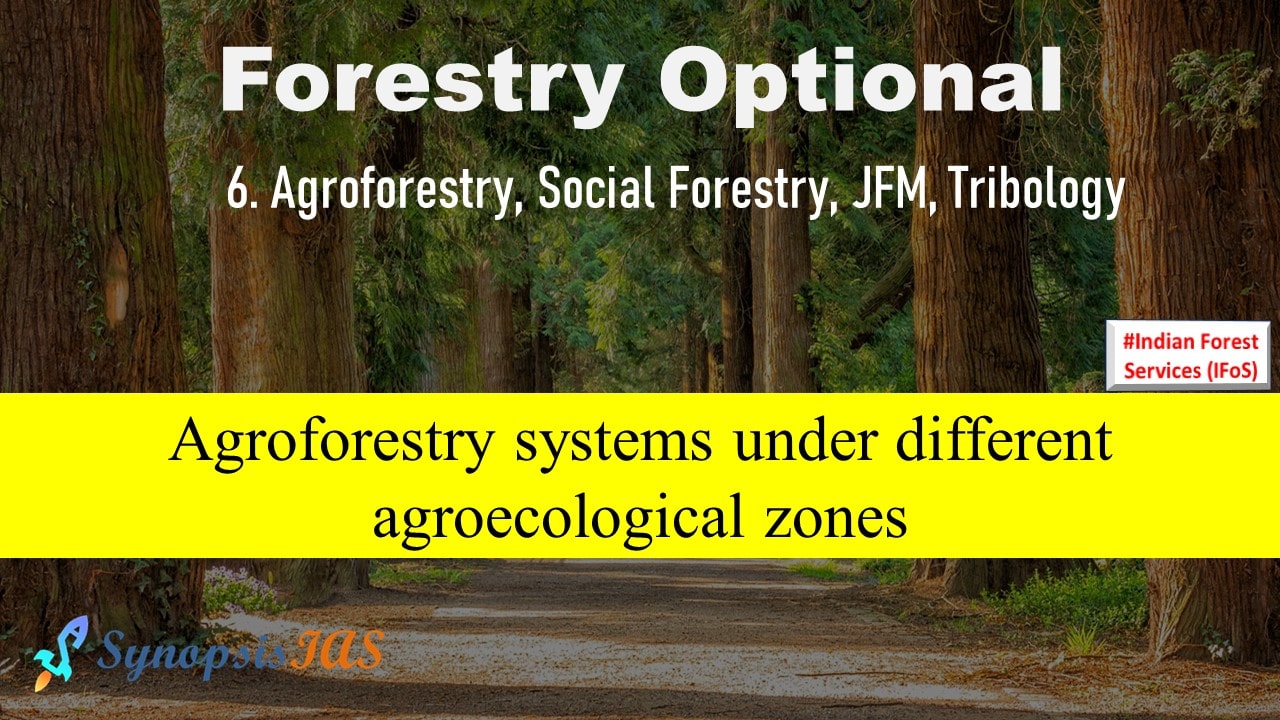 Forestry Optional

6. Agroforestry, Social Forestry, JFM, Tribology

#Indian Forest Services (IFoS)

Agroforestry systems under different agroecological zones

SynopsisIAS